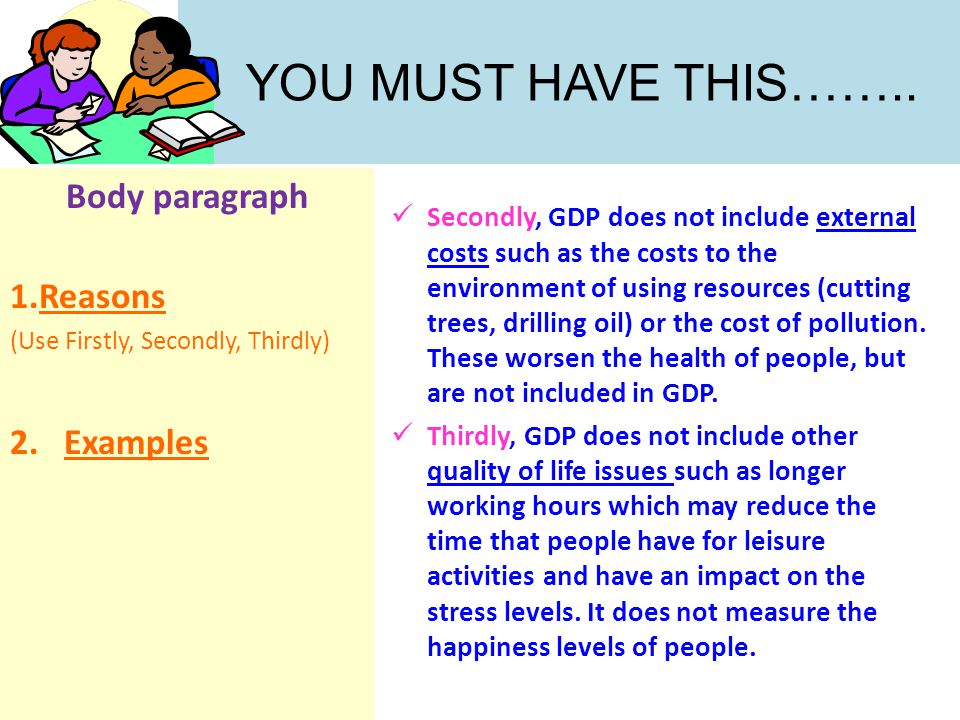 YOU MUST HAVE THIS……..

Body paragraph

1.Reasons
(Use Firstly, Secondly, Thirdly)

2. Examples

✓ Secondly, GDP does not include external costs such as the costs to the environment of using resources (cutting trees, drilling oil) or the cost of pollution. These worsen the health of people, but are not included in GDP.

✓ Thirdly, GDP does not include other quality of life issues such as longer working hours which may reduce the time that people have for leisure activities and have an impact on the stress levels. It does not measure the happiness levels of people.